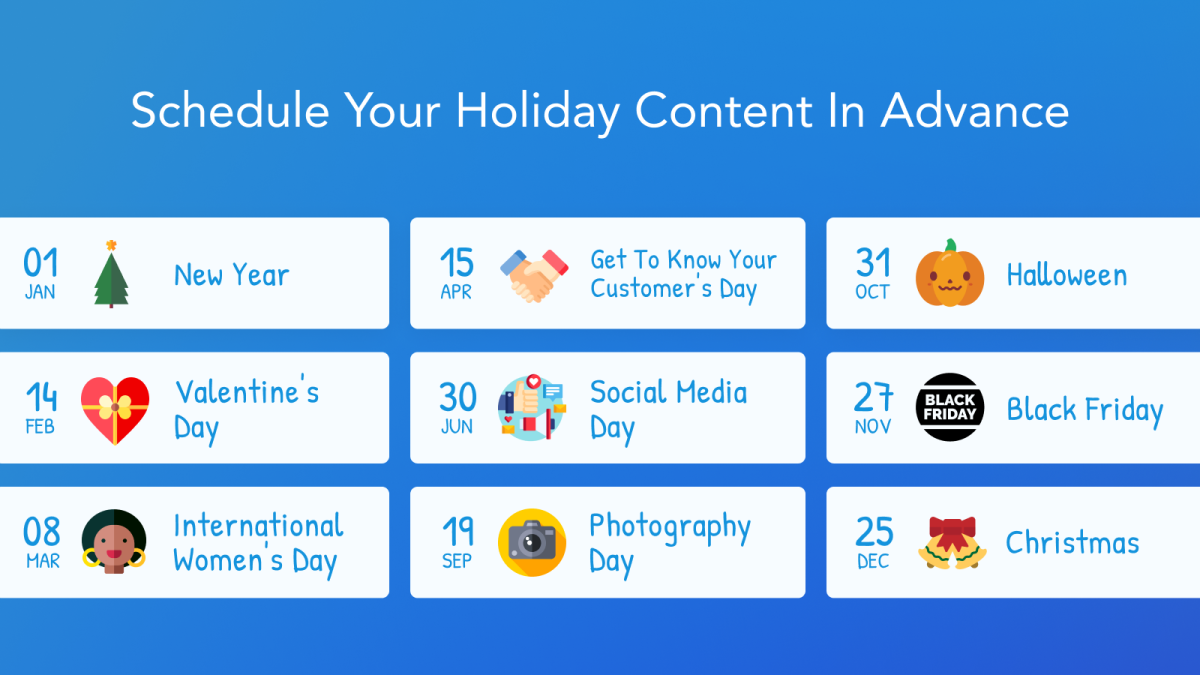 Schedule Your Holiday Content In Advance

01
JAN
New Year

14
FEB
Valentine's Day

08
MAR
International Women's Day

15
APR
Get To Know Your Customer's Day

30
JUN
Social Media Day

19
SEP
Photography Day

31
OCT
Halloween

27
NOV
BLACK FRIDAY
Black Friday

25
DEC
Christmas